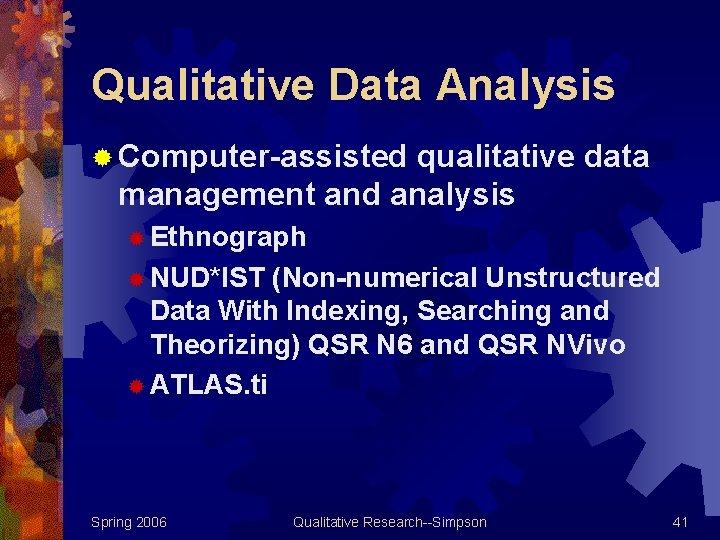 Qualitative Data Analysis

Computer-assisted qualitative data management and analysis

Ethnograph

NUD*IST (Non-numerical Unstructured Data With Indexing, Searching and Theorizing) QSR N6 and QSR NVivo

ATLAS.ti

Spring 2006

Qualitative Research--Simpson

41